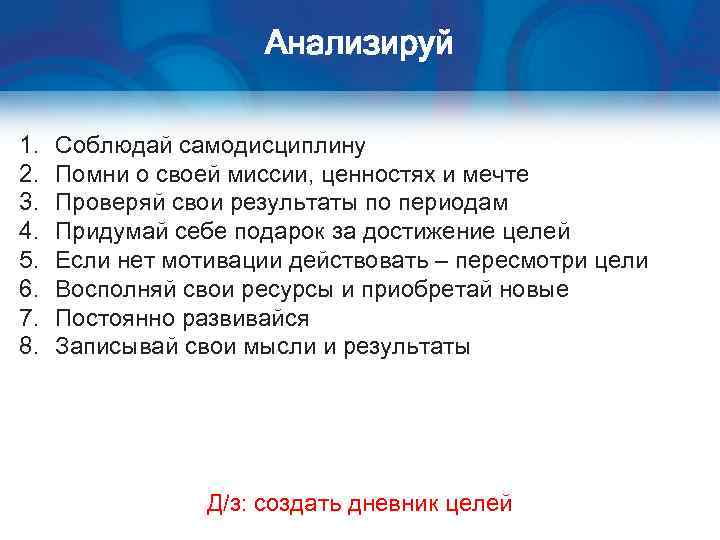 Анализируй

1. Соблюдай самодисциплину
2. Помни о своей миссии, ценностях и мечте
3. Проверяй свои результаты по периодам
4. Придумай себе подарок за достижение целей
5. Если нет мотивации действовать – пересмотри цели
6. Восполняй свои ресурсы и приобретай новые
7. Постоянно развивайся
8. Записывай свои мысли и результаты

Д/з: создать дневник целей